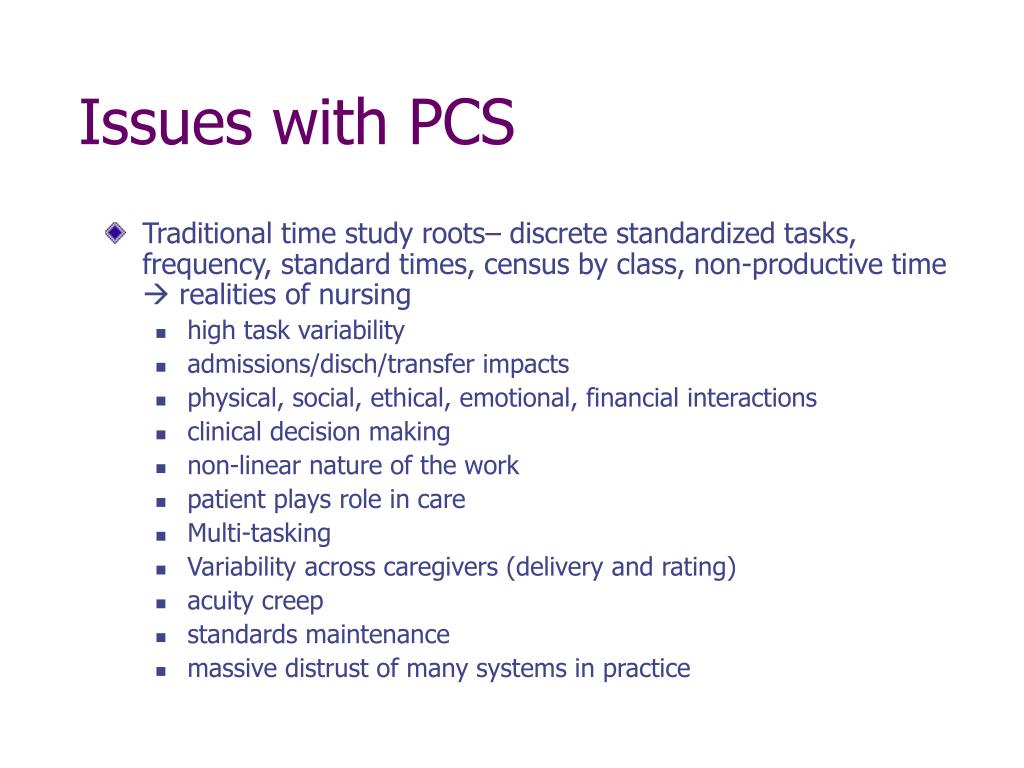 Issues with PCS

Traditional time study roots– discrete standardized tasks, frequency, standard times, census by class, non-productive time → realities of nursing

- high task variability
- admissions/disch/transfer impacts
- physical, social, ethical, emotional, financial interactions
- clinical decision making
- non-linear nature of the work
- patient plays role in care
- Multi-tasking
- Variability across caregivers (delivery and rating)
- acuity creep
- standards maintenance
- massive distrust of many systems in practice